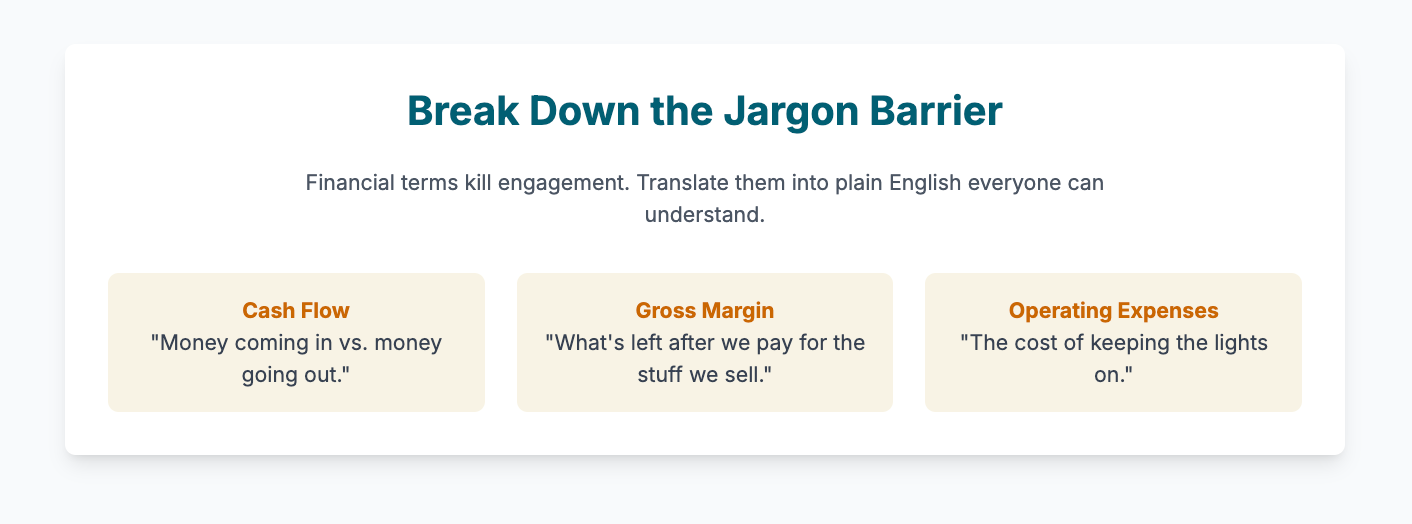 Break Down the Jargon Barrier

Financial terms kill engagement. Translate them into plain English everyone can understand.

Cash Flow
"Money coming in vs. money going out."

Gross Margin
"What's left after we pay for the stuff we sell."

Operating Expenses
"The cost of keeping the lights on."